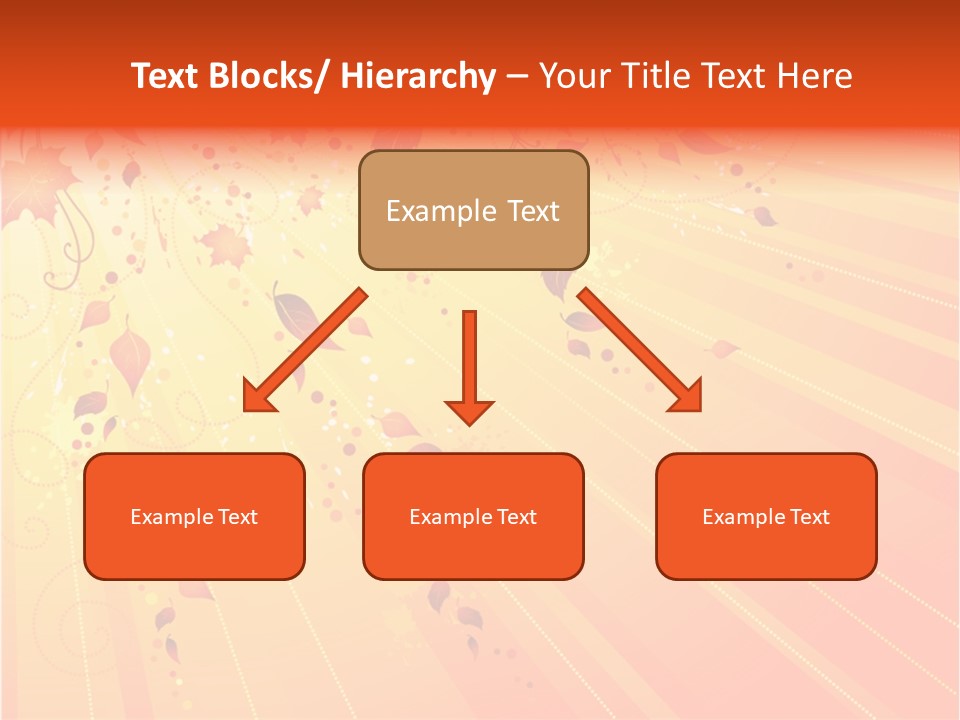 Text Blocks/ Hierarchy – Your Title Text Here

Example Text

Example Text

Example Text

Example Text